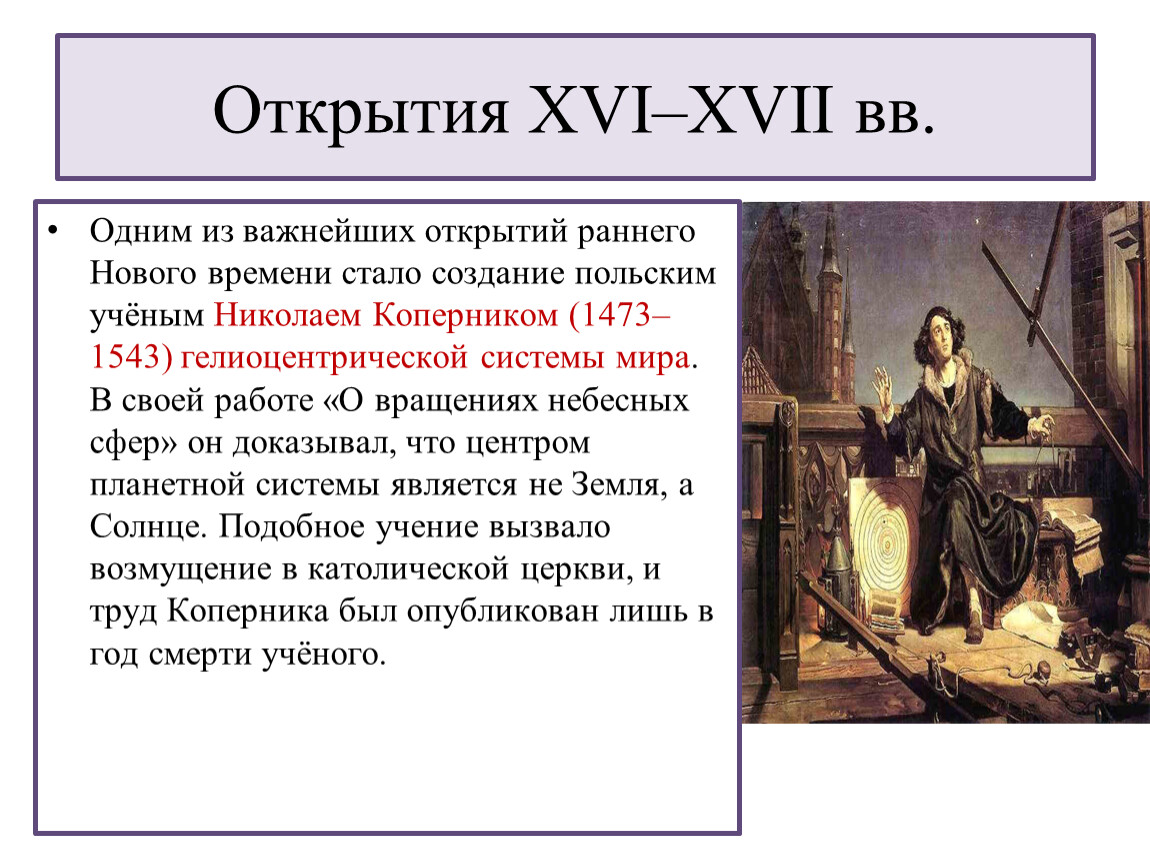 Открытия XVI–XVII вв.

• Одним из важнейших открытий раннего Нового времени стало создание польским учёным Николаем Коперником (1473–1543) гелиоцентрической системы мира. В своей работе «О вращениях небесных сфер» он доказывал, что центром планетной системы является не Земля, а Солнце. Подобное учение вызвало возмущение в католической церкви, и труд Коперника был опубликован лишь в год смерти учёного.